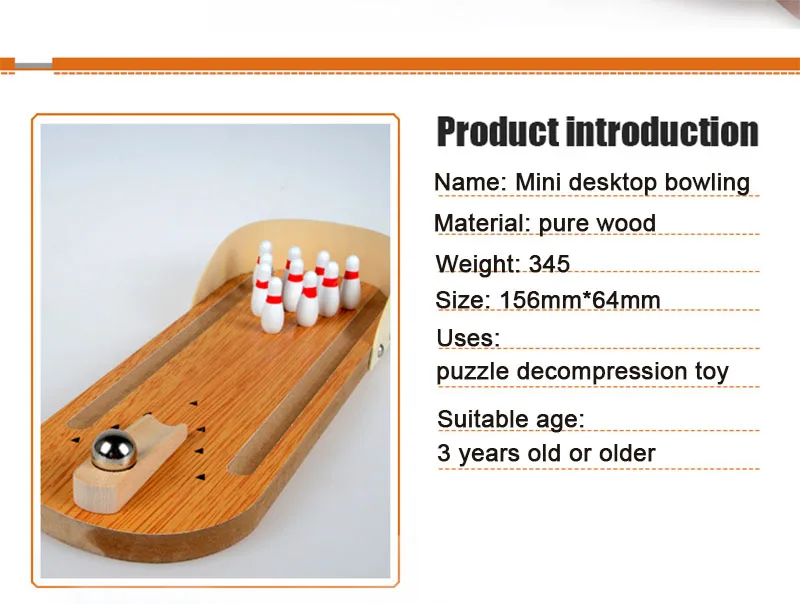 Product introduction

Name: Mini desktop bowling

Material: pure wood

Weight: 345

Size: 156mm*64mm

Uses:
puzzle decompression toy

Suitable age:
3 years old or older